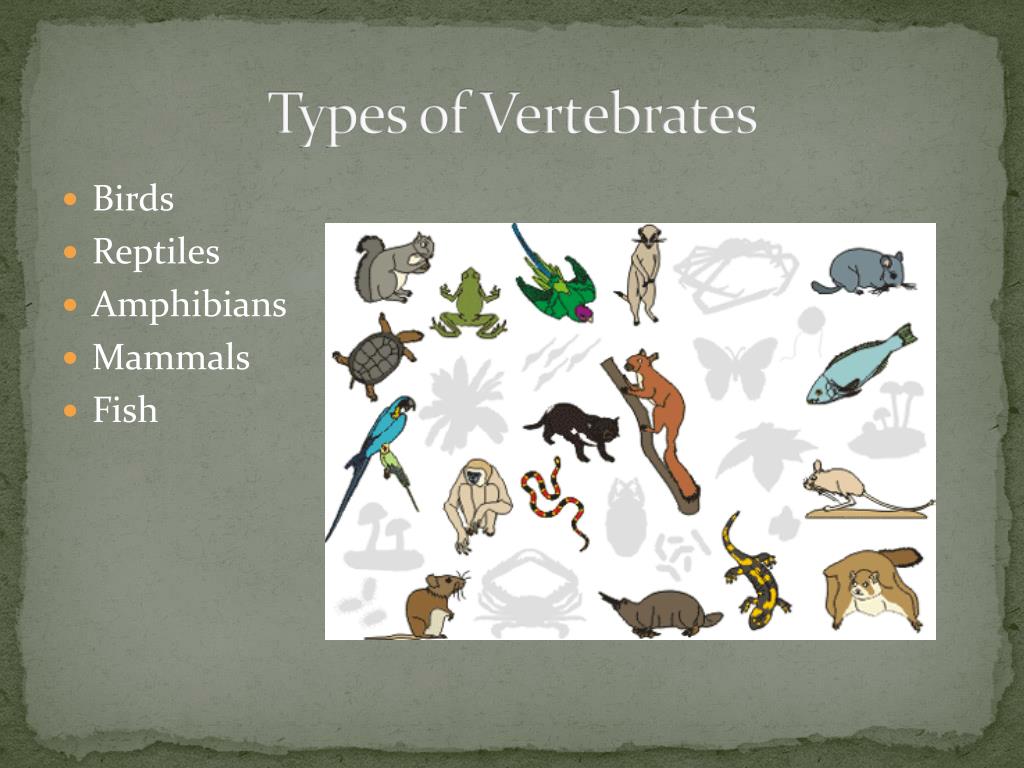 Types of Vertebrates

- Birds
- Reptiles
- Amphibians
- Mammals
- Fish